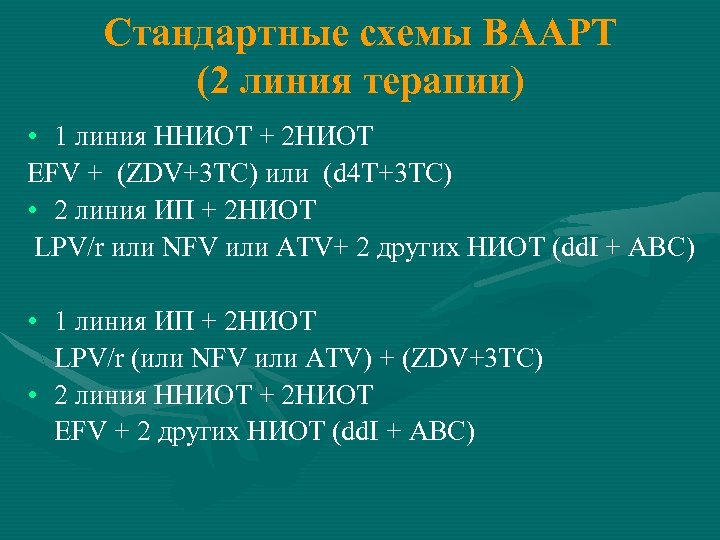 Стандартные схемы ВААРТ
(2 линия терапии)

• 1 линия ННИОТ + 2НИОТ
EFV + (ZDV+3TC) или (d4T+3TC)
• 2 линия ИП + 2НИОТ
LPV/r или NFV или ATV+ 2 других НИОТ (ddI + ABC)

• 1 линия ИП + 2НИОТ
LPV/r (или NFV или ATV) + (ZDV+3TC)
• 2 линия ННИОТ + 2НИОТ
EFV + 2 других НИОТ (ddI + ABC)